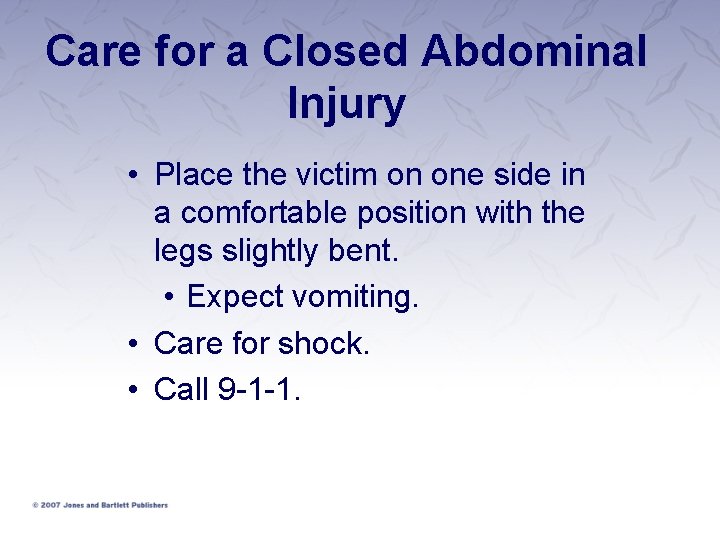 Care for a Closed Abdominal Injury

• Place the victim on one side in a comfortable position with the legs slightly bent.
  • Expect vomiting.
• Care for shock.
• Call 9-1-1.

© 2007 Jones and Bartlett Publishers